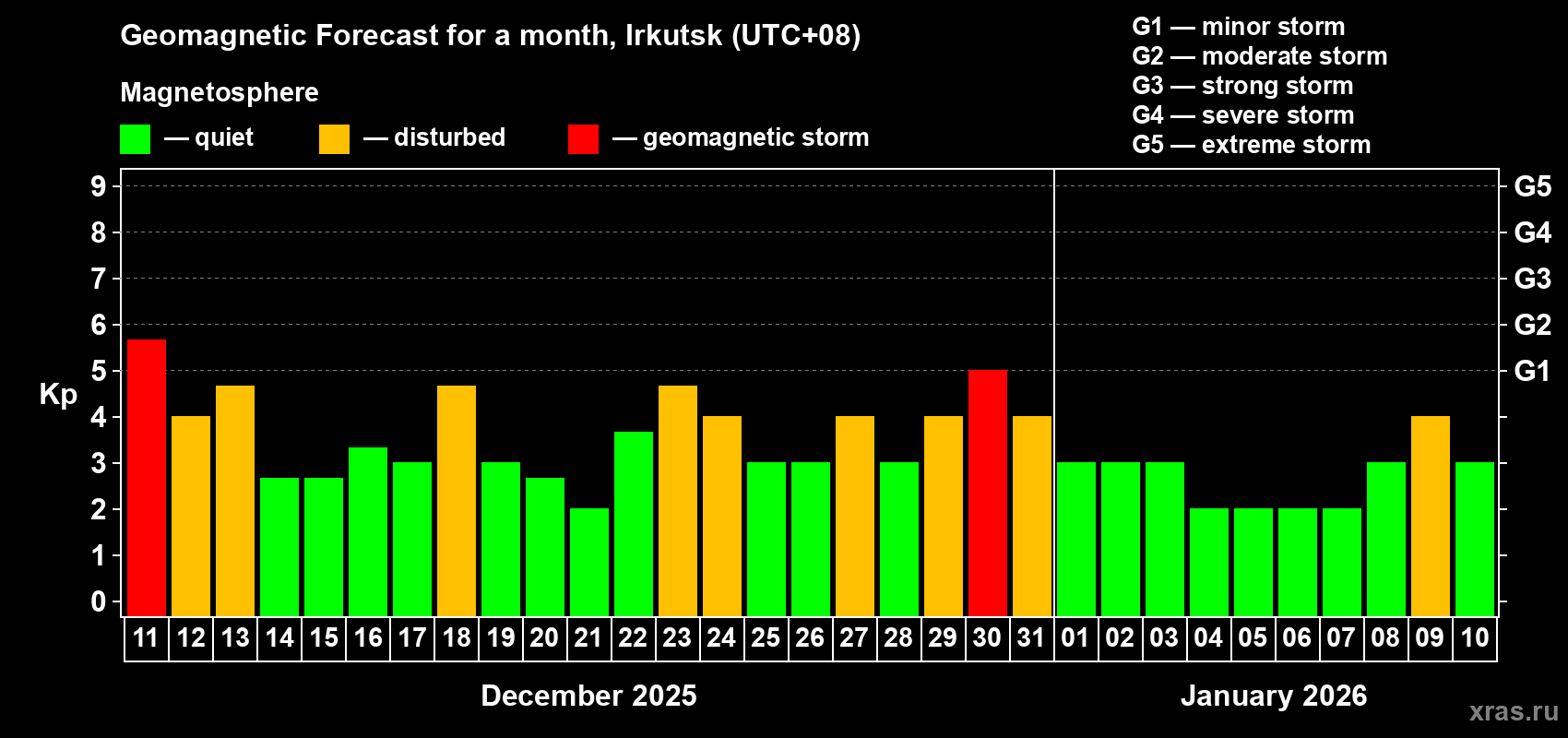 Geomagnetic Forecast for a month, Irkutsk (UTC+08)

Magnetosphere

— quiet — disturbed — geomagnetic storm

G1 — minor storm
G2 — moderate storm
G3 — strong storm
G4 — severe storm
G5 — extreme storm

Kp

9
8
7
6
5
4
3
2
1
0

G5
G4
G3
G2
G1

11 12 13 14 15 16 17 18 19 20 21 22 23 24 25 26 27 28 29 30 31 01 02 03 04 05 06 07 08 09 10

December 2025

January 2026

xras.ru